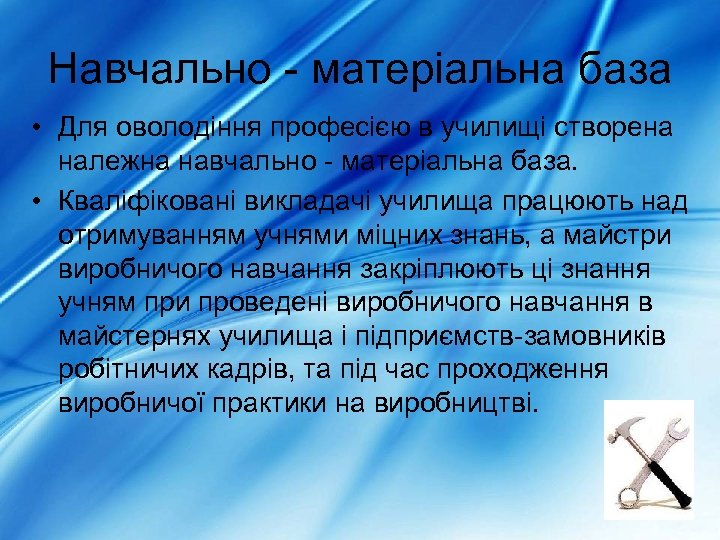 Навчально - матеріальна база

• Для оволодіння професією в училищі створена належна навчально - матеріальна база.

• Кваліфіковані викладачі училища працюють над отримуванням учнями міцних знань, а майстри виробничого навчання закріплюють ці знання учням при проведені виробничого навчання в майстернях училища і підприємств-замовників робітничих кадрів, та під час проходження виробничої практики на виробництві.